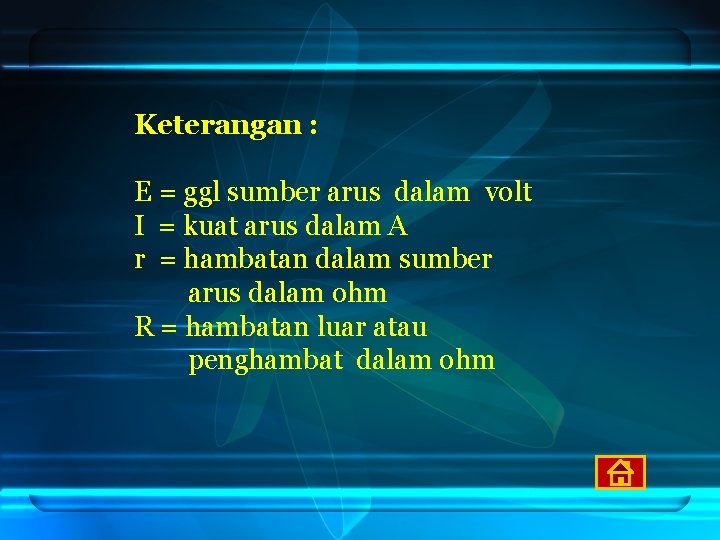 Keterangan :

E = ggl sumber arus dalam volt
I = kuat arus dalam A
r = hambatan dalam sumber arus dalam ohm
R = hambatan luar atau penghambat dalam ohm